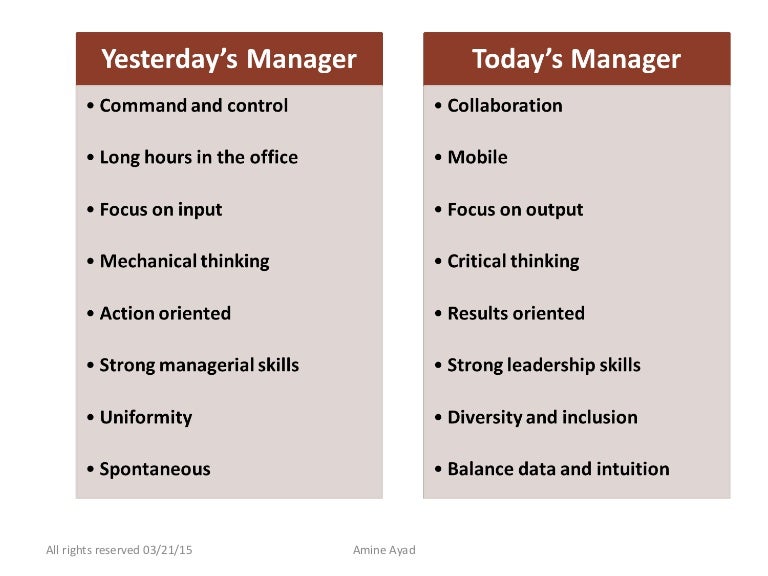 Yesterday's Manager

• Command and control
• Long hours in the office
• Focus on input
• Mechanical thinking
• Action oriented
• Strong managerial skills
• Uniformity
• Spontaneous

Today's Manager

• Collaboration
• Mobile
• Focus on output
• Critical thinking
• Results oriented
• Strong leadership skills
• Diversity and inclusion
• Balance data and intuition

All rights reserved 03/21/15

Amine Ayad